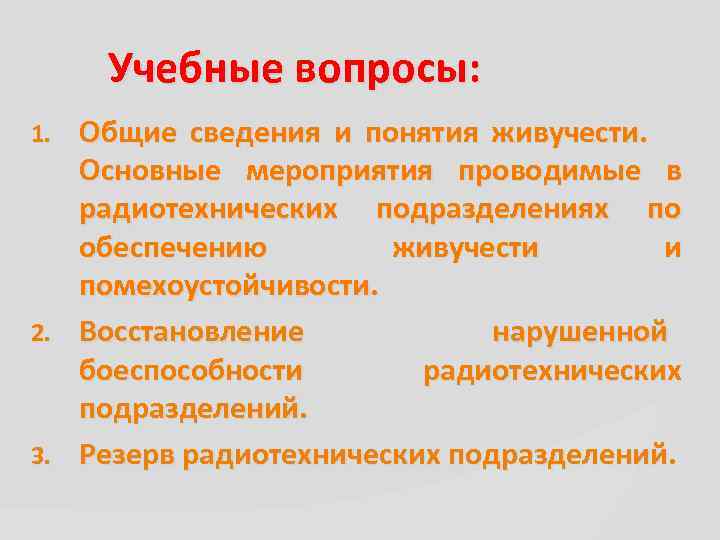 Учебные вопросы:

1. Общие сведения и понятия живучести. Основные мероприятия проводимые в радиотехнических подразделениях по обеспечению живучести и помехоустойчивости.
2. Восстановление нарушенной боеспособности радиотехнических подразделений.
3. Резерв радиотехнических подразделений.